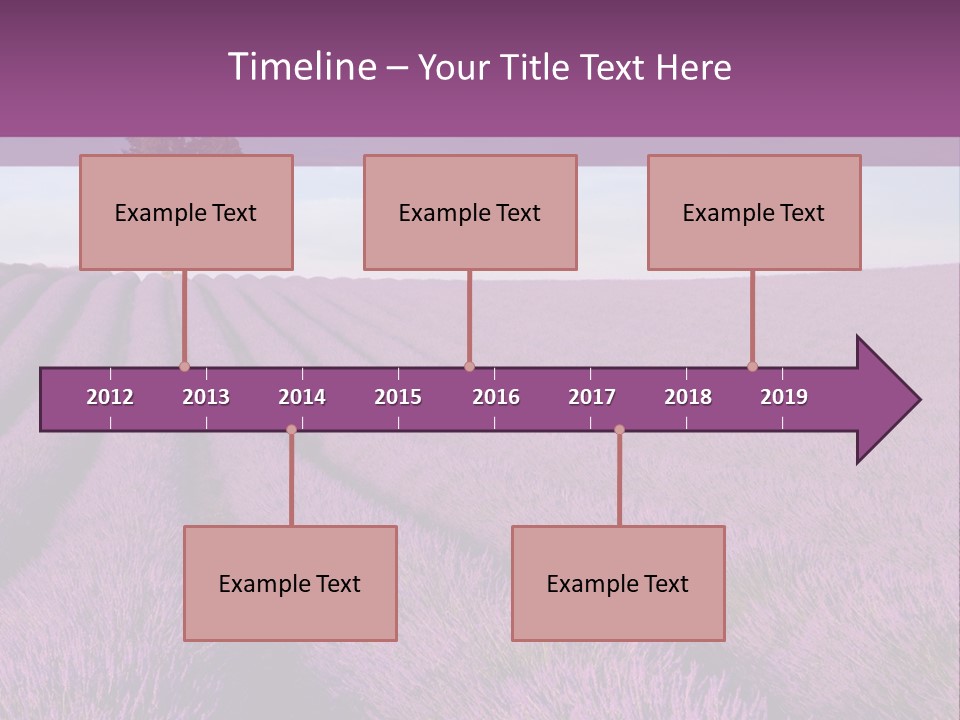 Timeline – Your Title Text Here

Example Text

Example Text

Example Text

2012 2013 2014 2015 2016 2017 2018 2019

Example Text

Example Text